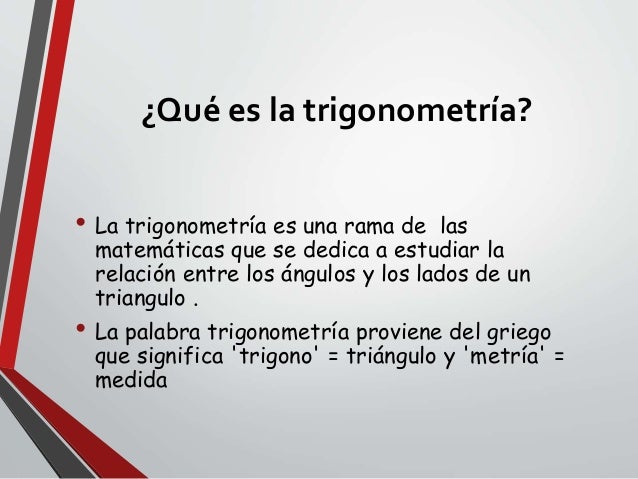 ¿Qué es la trigonometría?

• La trigonometría es una rama de las matemáticas que se dedica a estudiar la relación entre los ángulos y los lados de un triangulo .

• La palabra trigonometría proviene del griego que significa 'trigono' = triángulo y 'metría' = medida